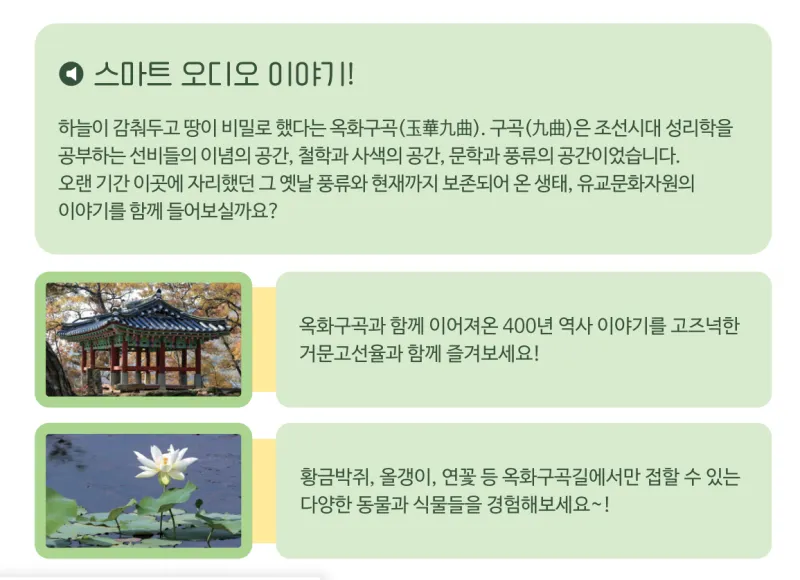 스마트 오디오 이야기!

하늘이 감춰두고 땅이 비밀로 했다는 옥화구곡(玉華九曲). 구곡(九曲)은 조선시대 성리학을 공부하는 선비들의 이념의 공간, 철학과 사색의 공간, 문학과 풍류의 공간이었습니다.
오랜 기간 이곳에 자리했던 그 옛날 풍류와 현재까지 보존되어 온 생태, 유교문화자원의 이야기를 함께 들어보실까요?

옥화구곡과 함께 이어져온 400년 역사 이야기를 고즈넉한 거문고선율과 함께 즐겨보세요!

황금박쥐, 올갱이, 연꽃 등 옥화구곡길에서만 접할 수 있는 다양한 동물과 식물들을 경험해보세요~!